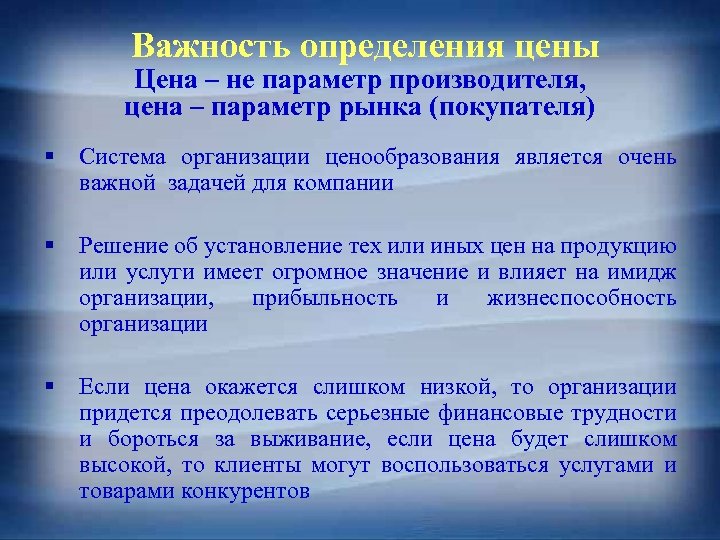 Важность определения цены
Цена – не параметр производителя, цена – параметр рынка (покупателя)

▪ Система организации ценообразования является очень важной задачей для компании

▪ Решение об установление тех или иных цен на продукцию или услуги имеет огромное значение и влияет на имидж организации, прибыльность и жизнеспособность организации

▪ Если цена окажется слишком низкой, то организации придется преодолевать серьезные финансовые трудности и бороться за выживание, если цена будет слишком высокой, то клиенты могут воспользоваться услугами и товарами конкурентов